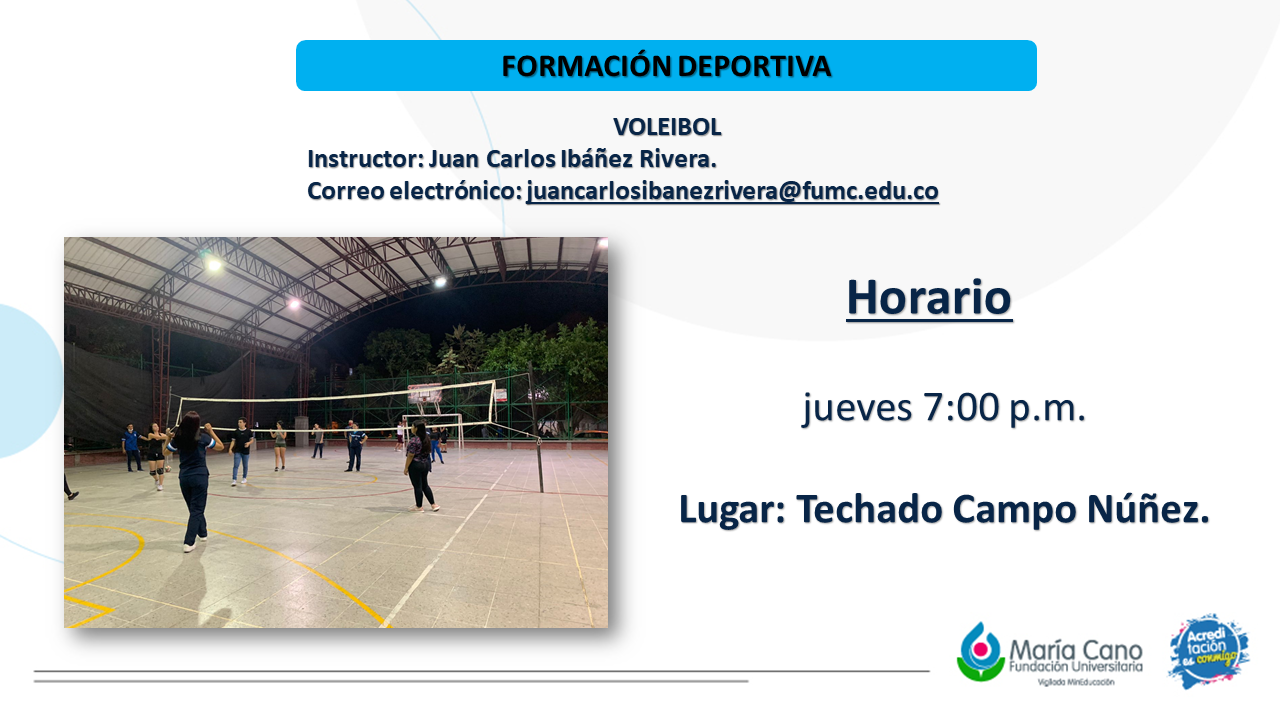 FORMACIÓN DEPORTIVA

VOLEIBOL
Instructor: Juan Carlos Ibáñez Rivera.
Correo electrónico: juancarlosibanezrivera@fumc.edu.co

Horario

jueves 7:00 p.m.

Lugar: Techado Campo Núñez.

María Cano
Fundación Universitaria
Vigilada MinEducación

Acreditación es conmigo